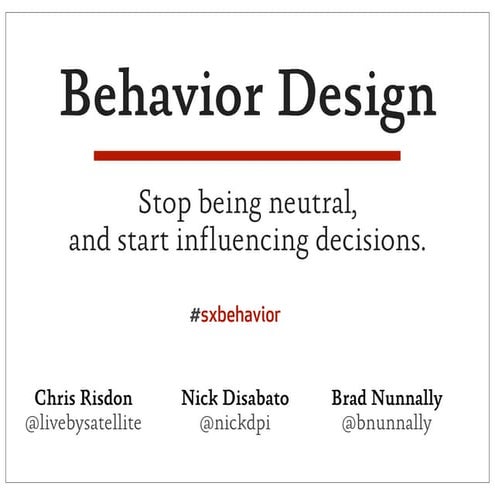 Behavior Design

Stop being neutral, and start influencing decisions.

#sxbehavior

Chris Risdon
@livebysatellite

Nick Disabato
@nickdpi

Brad Nunnally
@bnunnally